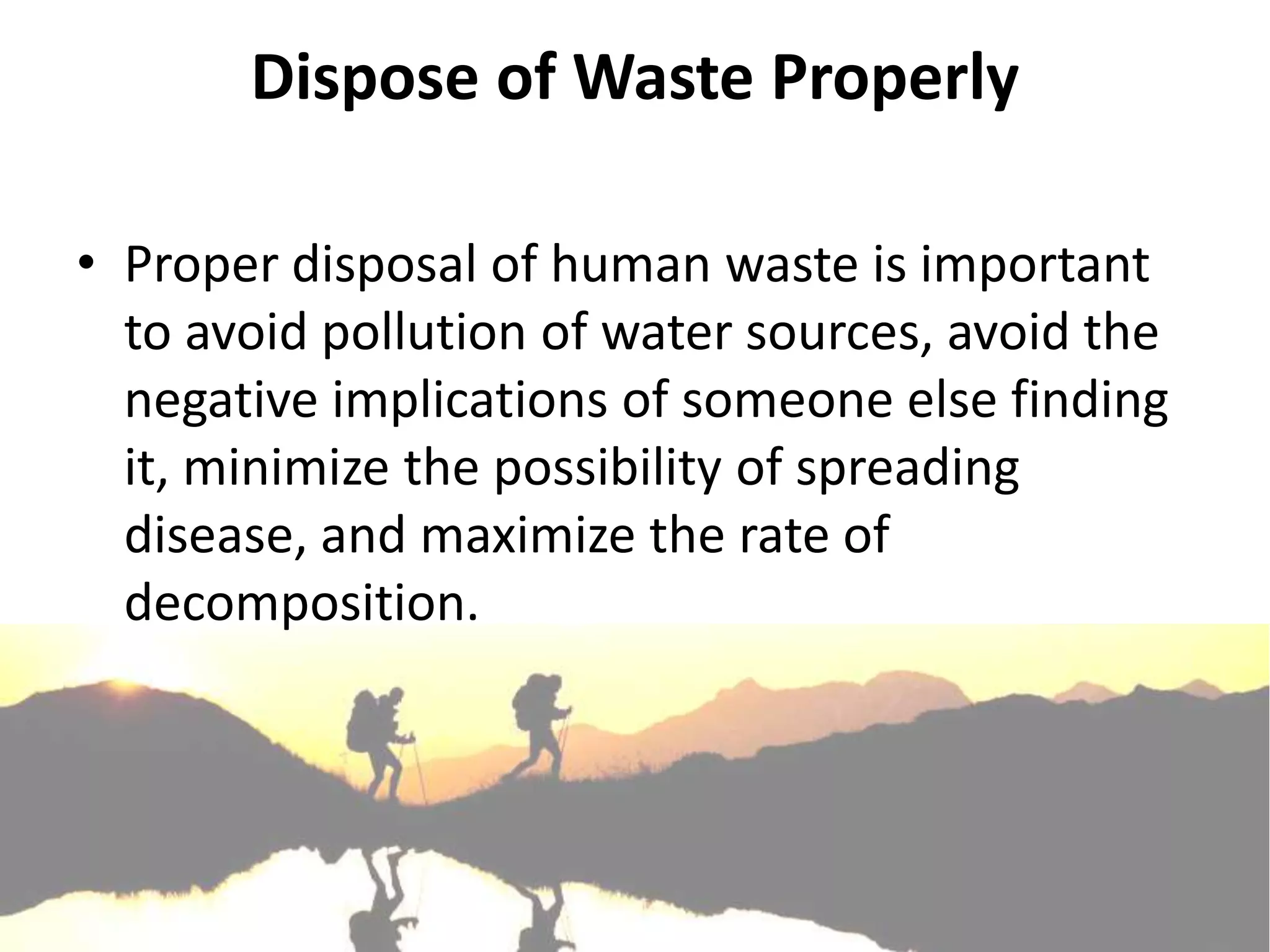 Dispose of Waste Properly

• Proper disposal of human waste is important to avoid pollution of water sources, avoid the negative implications of someone else finding it, minimize the possibility of spreading disease, and maximize the rate of decomposition.